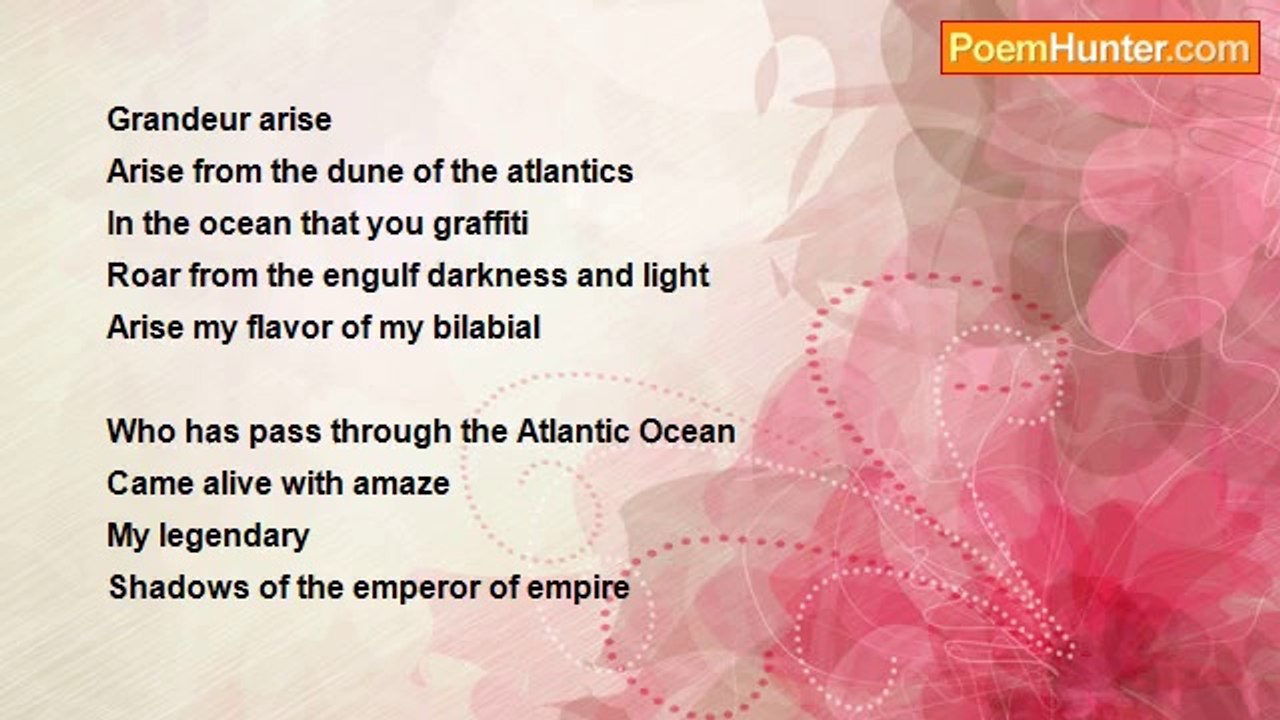 PoemHunter.com

Grandeur arise
Arise from the dune of the atlantics
In the ocean that you graffiti
Roar from the engulf darkness and light
Arise my flavor of my bilabial

Who has pass through the Atlantic Ocean
Came alive with amaze
My legendary
Shadows of the emperor of empire